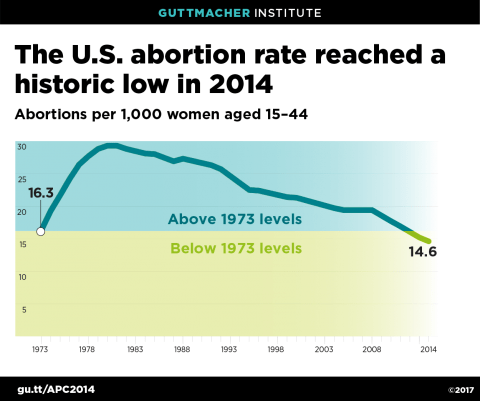 GUTTMACHER INSTITUTE

The U.S. abortion rate reached a historic low in 2014

Abortions per 1,000 women aged 15–44

30
25
20
15
10
5

16.3

Above 1973 levels

Below 1973 levels

14.6

1973
1978
1983
1988
1993
1998
2003
2008
2014

gu.tt/APC2014

©2017